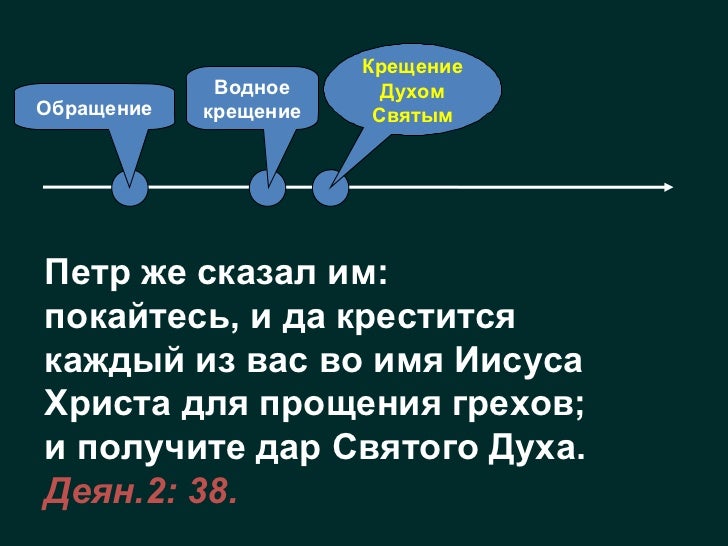 Обращение

Водное крещение

Крещение Духом Святым

Петр же сказал им: покайтесь, и да крестится каждый из вас во имя Иисуса Христа для прощения грехов; и получите дар Святого Духа.
Деян.2: 38.